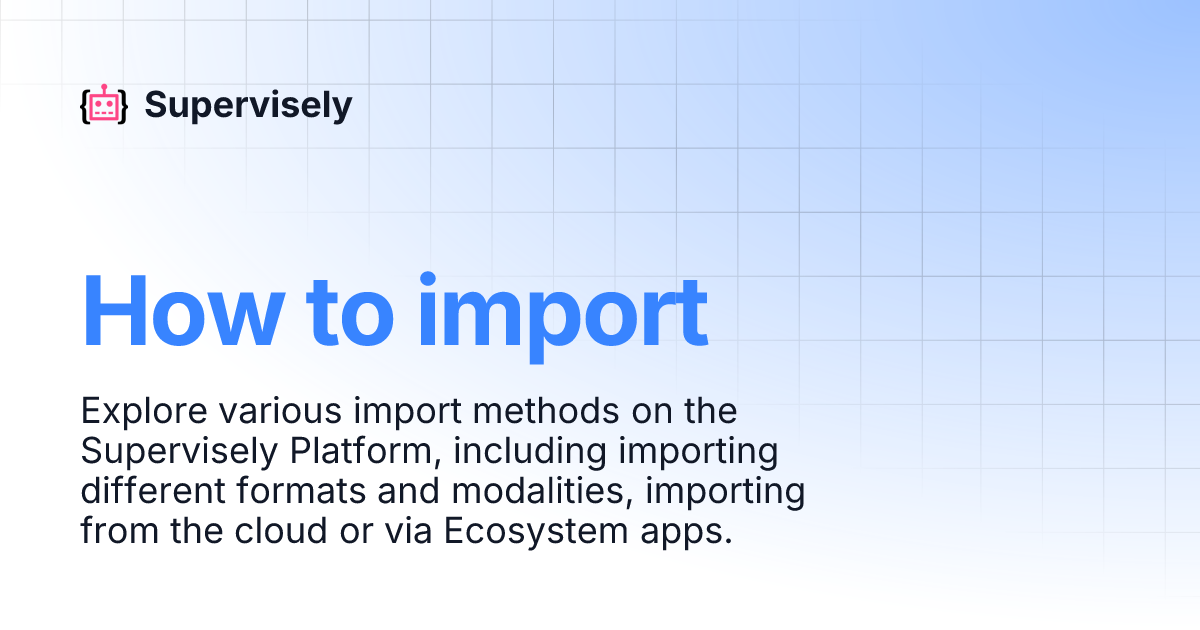 Supervisely

How to import

Explore various import methods on the Supervisely Platform, including importing different formats and modalities, importing from the cloud or via Ecosystem apps.